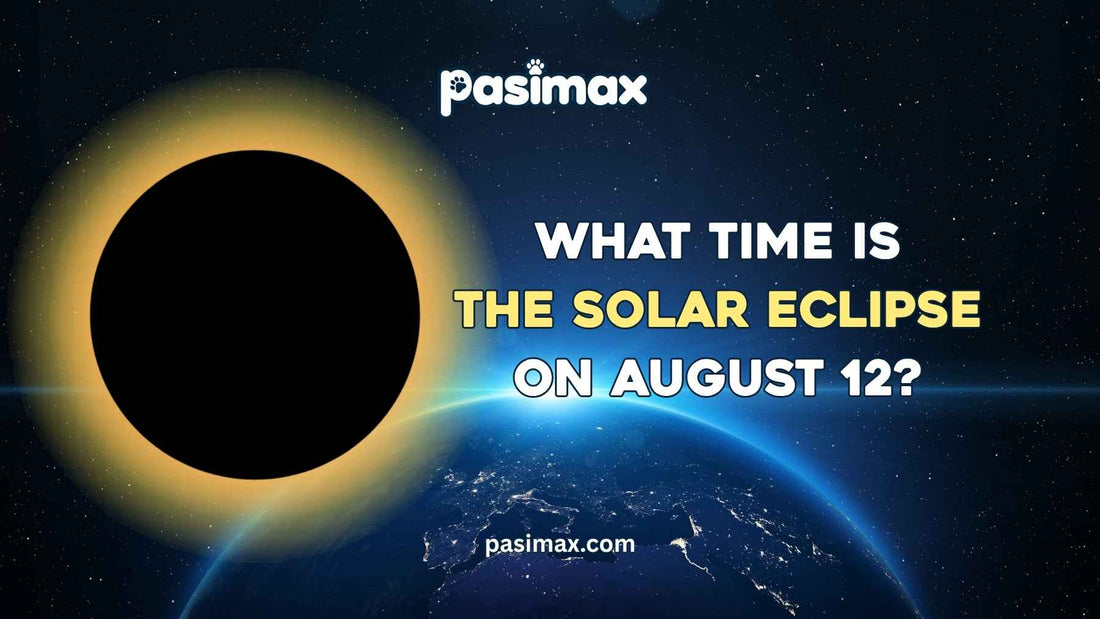 pasimax

WHAT TIME IS
THE SOLAR ECLIPSE
ON AUGUST 12?

pasimax.com